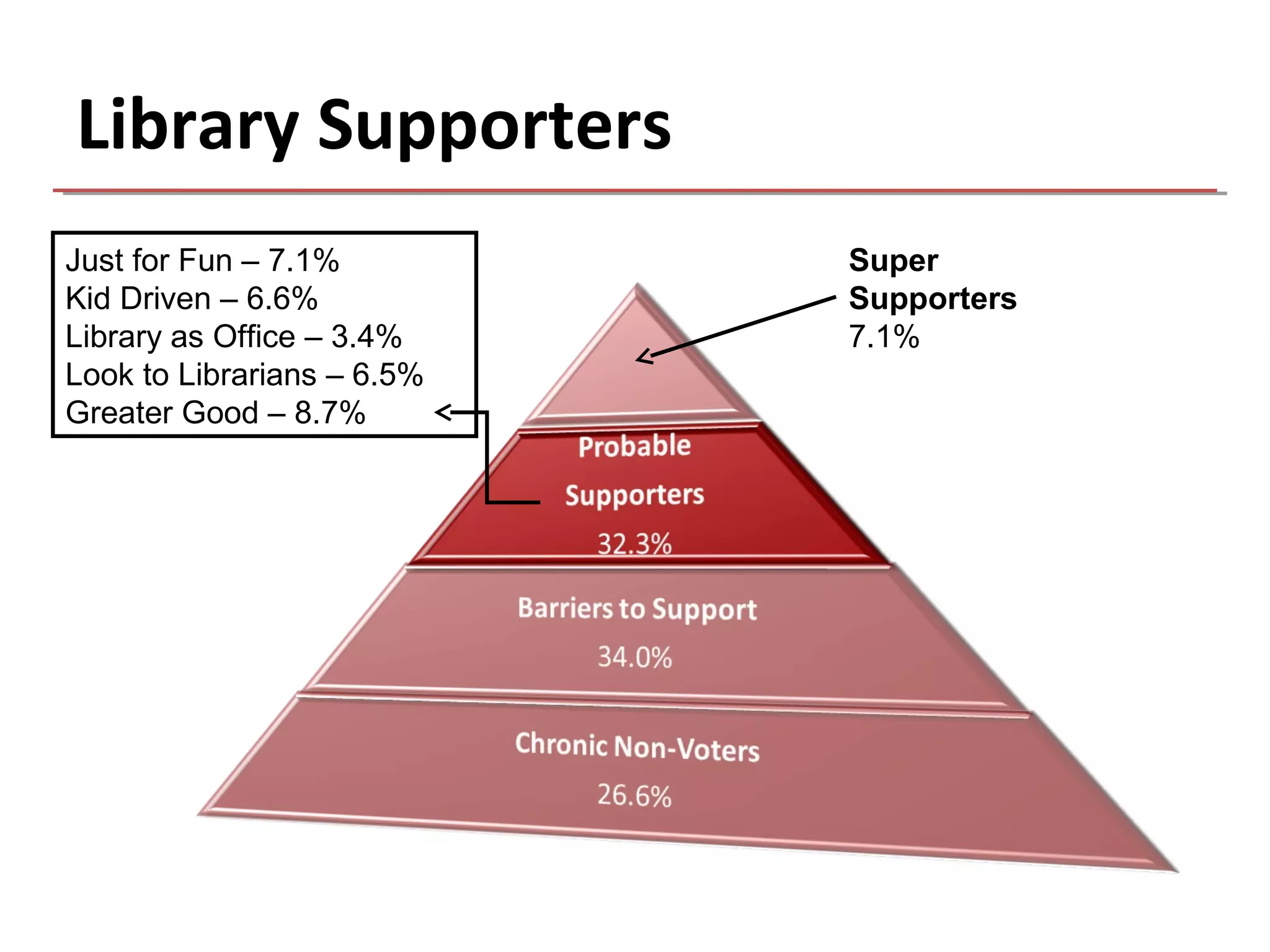 Library Supporters

Just for Fun – 7.1%
Kid Driven – 6.6%
Library as Office – 3.4%
Look to Librarians – 6.5%
Greater Good – 8.7%

Super Supporters 7.1%

Probable Supporters 32.3%

Barriers to Support 34.0%

Chronic Non-Voters 26.6%